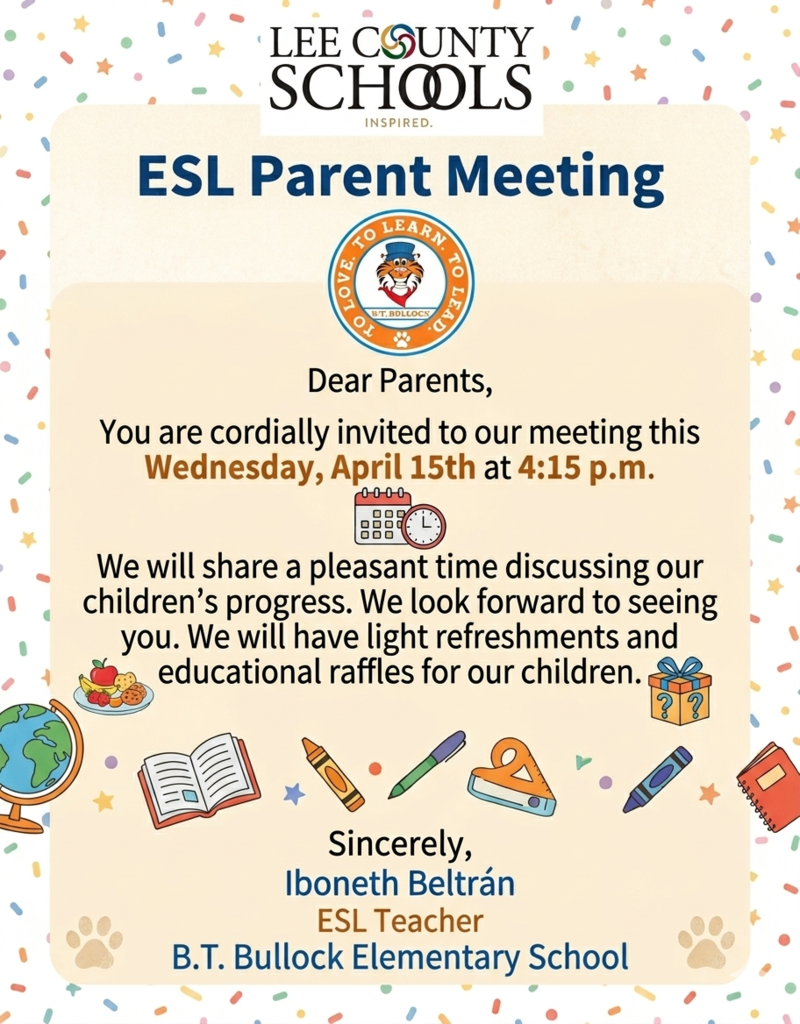 LEE COUNTY SCHOOLS
INSPIRED.

ESL Parent Meeting

TO LOVE. TO LEARN. TO LEAD.
B.T. BULLOCK

Dear Parents,

You are cordially invited to our meeting this Wednesday, April 15th at 4:15 p.m.

We will share a pleasant time discussing our children's progress. We look forward to seeing you. We will have light refreshments and educational raffles for our children.

Sincerely,
Iboneth Beltrán
ESL Teacher
B.T. Bullock Elementary School